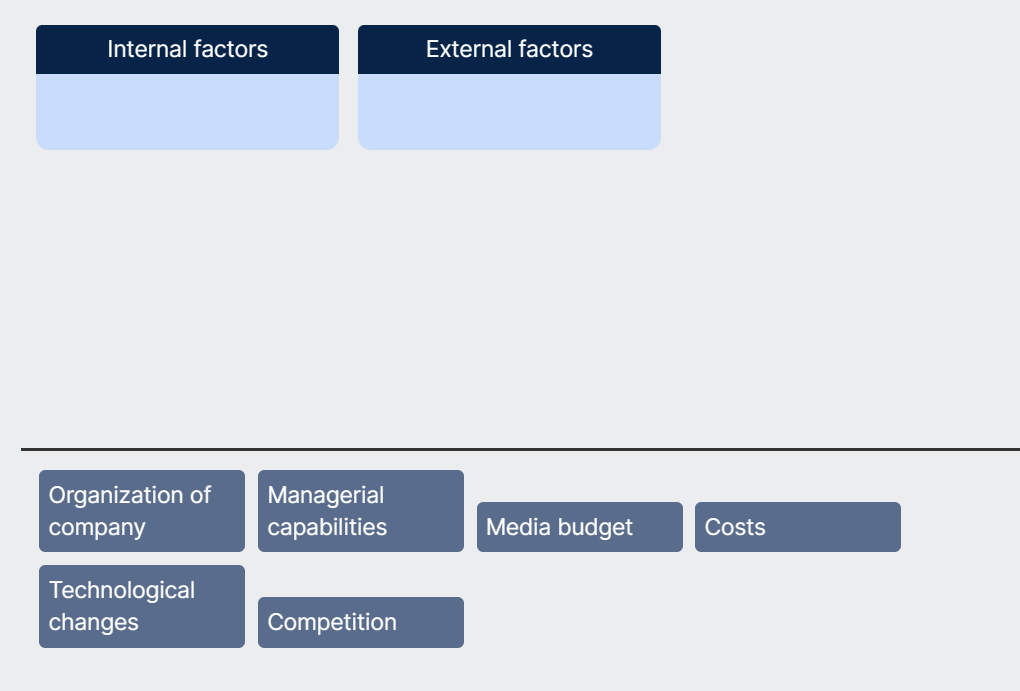 Internal factors

External factors

Organization of company

Managerial capabilities

Media budget

Costs

Technological changes

Competition